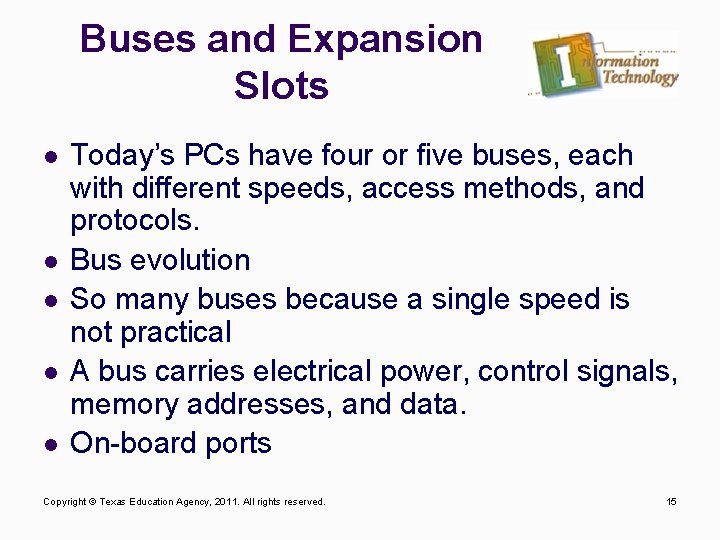 Buses and Expansion Slots

Information Technology

- Today's PCs have four or five buses, each with different speeds, access methods, and protocols.
- Bus evolution
- So many buses because a single speed is not practical
- A bus carries electrical power, control signals, memory addresses, and data.
- On-board ports

Copyright © Texas Education Agency, 2011. All rights reserved.

15